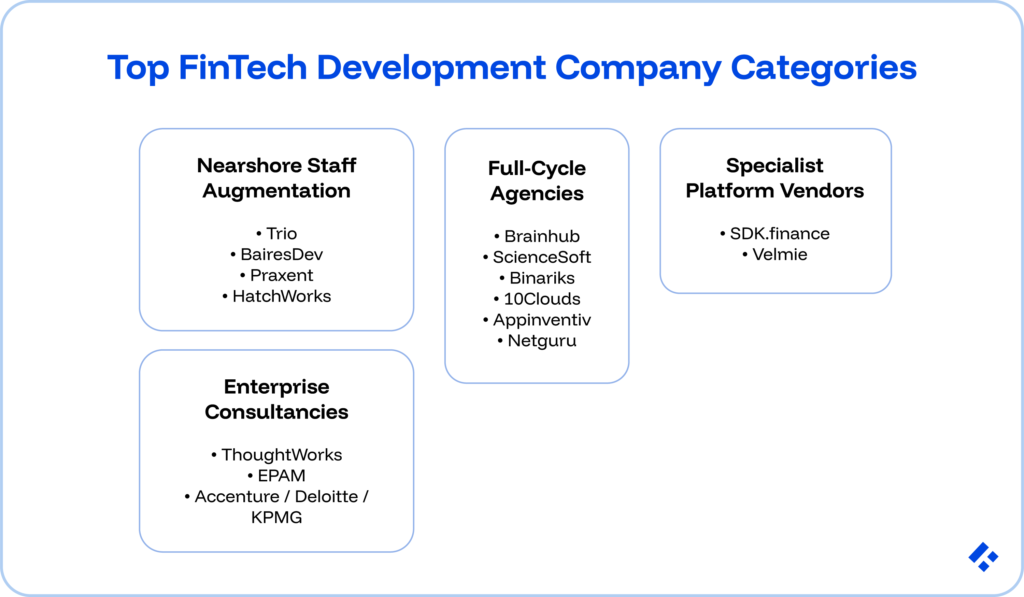 Top FinTech Development Company Categories

Nearshore Staff Augmentation

• Trio
• BairesDev
• Praxent
• HatchWorks

Enterprise Consultancies

• ThoughtWorks
• EPAM
• Accenture / Deloitte / KPMG

Full-Cycle Agencies

• Brainhub
• ScienceSoft
• Binariks
• 10Clouds
• Appinventiv
• Netguru

Specialist Platform Vendors

• SDK.finance
• Velmie